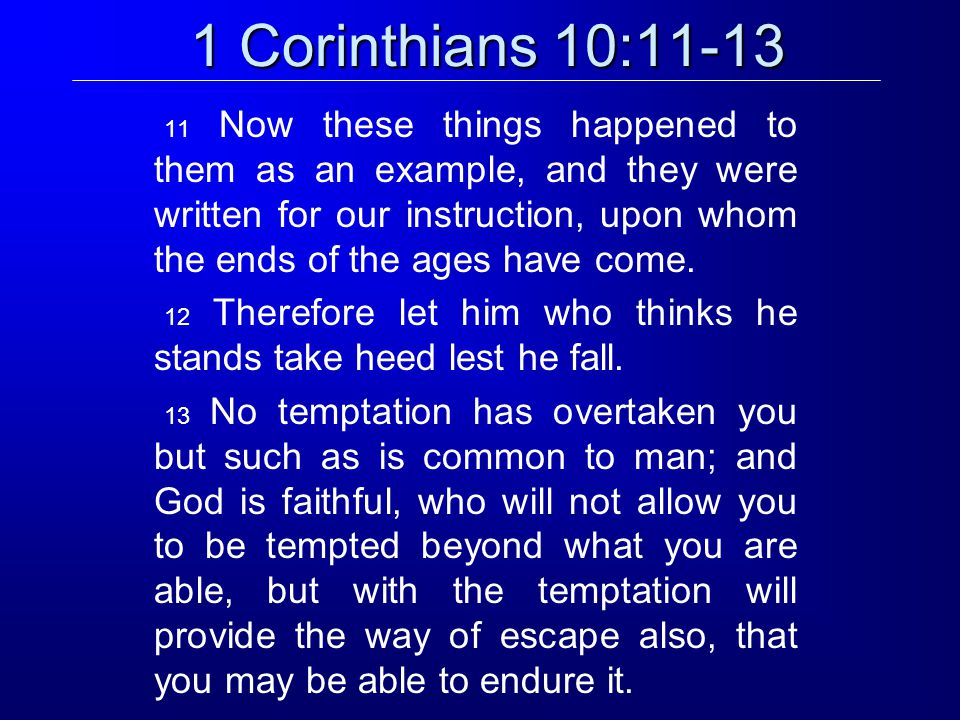 1 Corinthians 10:11-13

11 Now these things happened to them as an example, and they were written for our instruction, upon whom the ends of the ages have come.

12 Therefore let him who thinks he stands take heed lest he fall.

13 No temptation has overtaken you but such as is common to man; and God is faithful, who will not allow you to be tempted beyond what you are able, but with the temptation will provide the way of escape also, that you may be able to endure it.